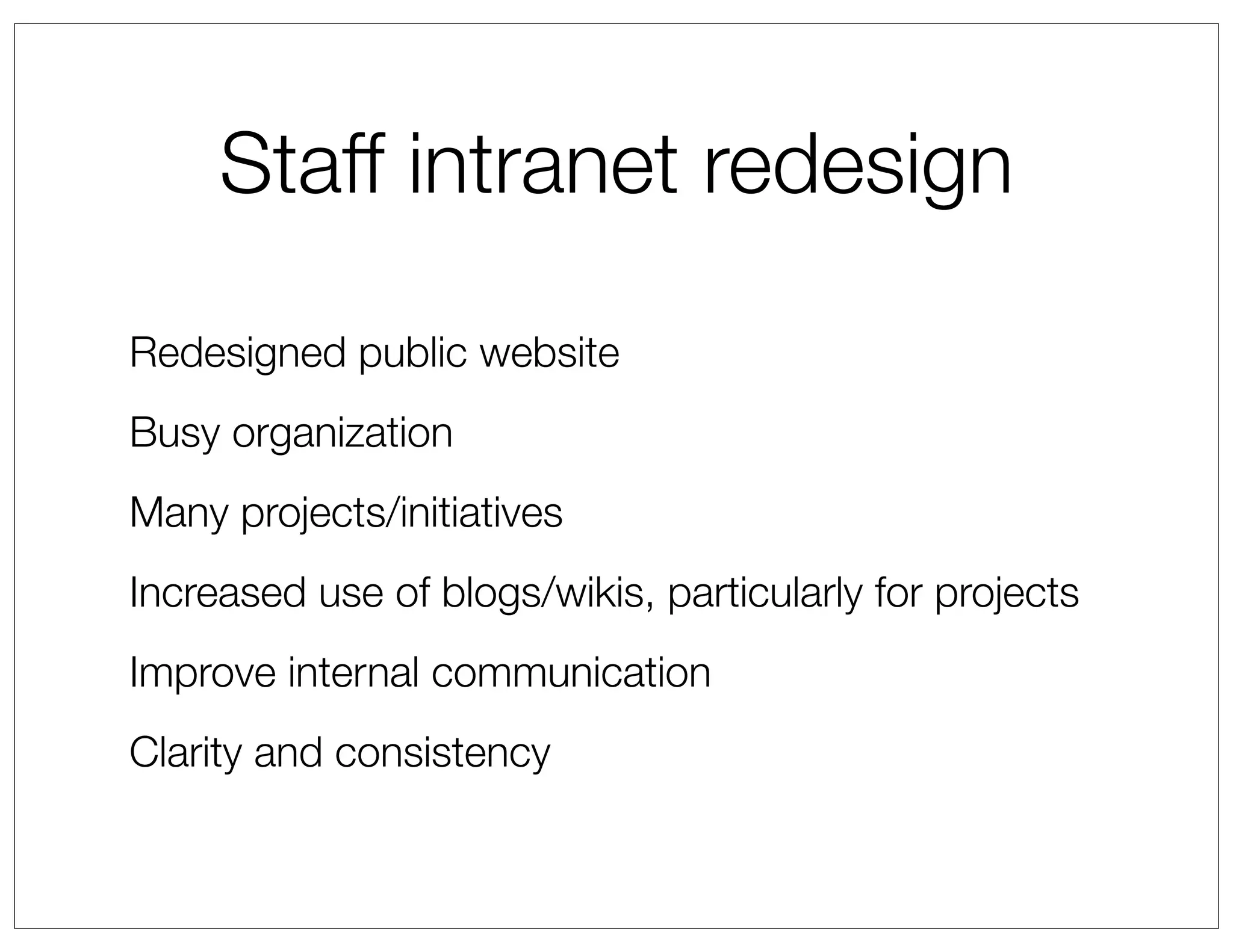 Staff intranet redesign

Redesigned public website

Busy organization

Many projects/initiatives

Increased use of blogs/wikis, particularly for projects

Improve internal communication

Clarity and consistency